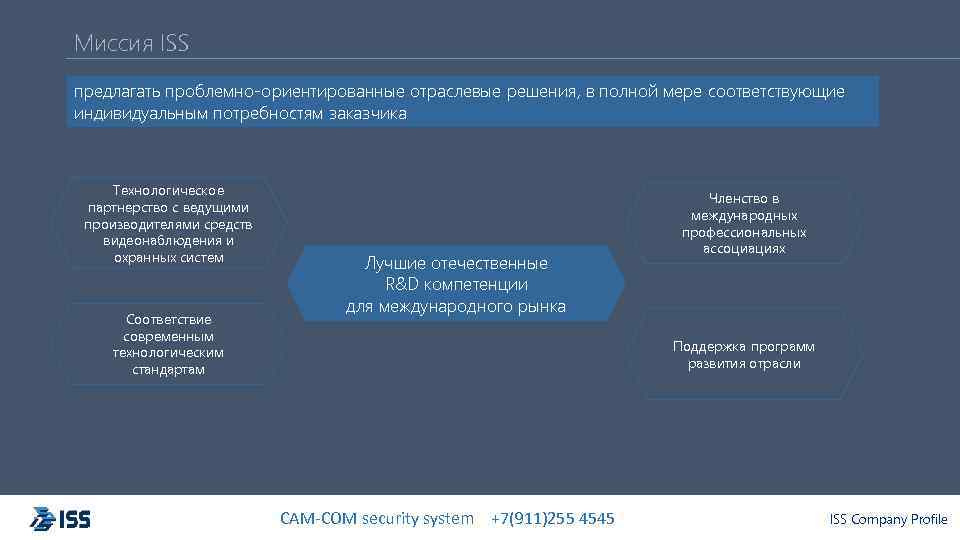 Миссия ISS

предлагать проблемно-ориентированные отраслевые решения, в полной мере соответствующие индивидуальным потребностям заказчика

Технологическое партнерство с ведущими производителями средств видеонаблюдения и охранных систем

Соответствие современным технологическим стандартам

Лучшие отечественные R&D компетенции для международного рынка

Членство в международных профессиональных ассоциациях

Поддержка программ развития отрасли

ISS

CAM-COM security system +7(911)255 4545

ISS Company Profile